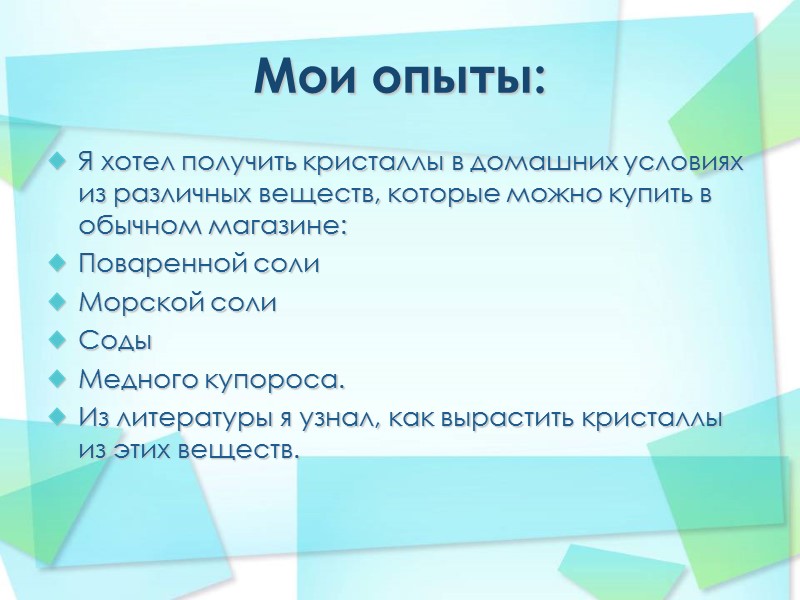 Мои опыты:

Я хотел получить кристаллы в домашних условиях из различных веществ, которые можно купить в обычном магазине:

Поваренной соли

Морской соли

Соды

Медного купороса.

Из литературы я узнал, как вырастить кристаллы из этих веществ.